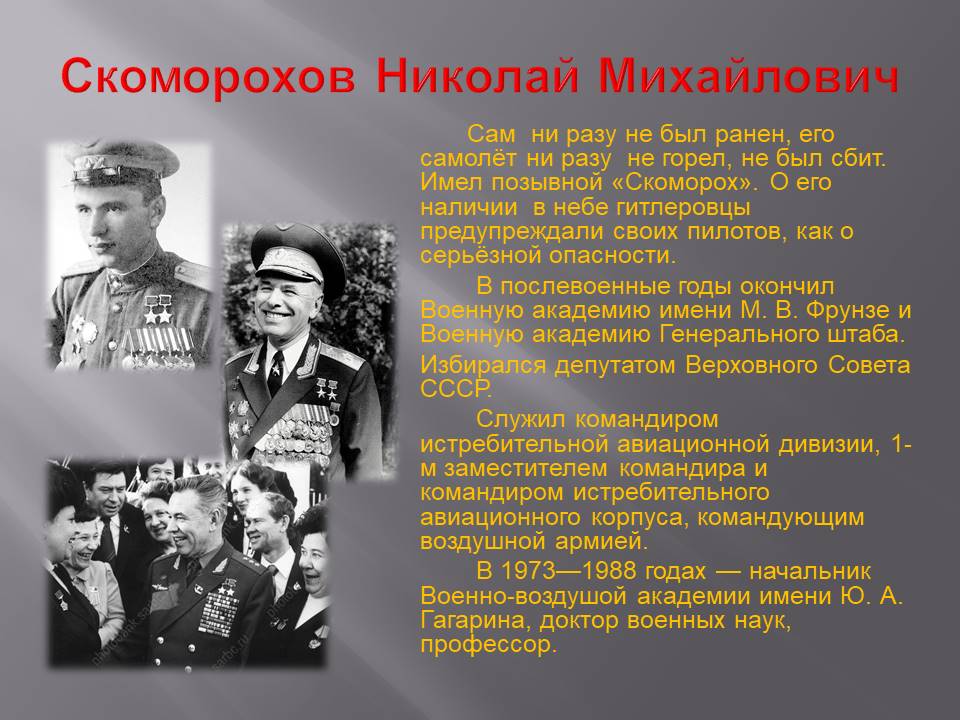 Скоморохов Николай Михайлович

Сам ни разу не был ранен, его самолёт ни разу не горел, не был сбит. Имел позывной «Скоморох». О его наличии в небе гитлеровцы предупреждали своих пилотов, как о серьёзной опасности.

В послевоенные годы окончил Военную академию имени М. В. Фрунзе и Военную академию Генерального штаба.

Избирался депутатом Верховного Совета СССР.

Служил командиром истребительной авиационной дивизии, 1-м заместителем командира и командиром истребительного авиационного корпуса, командующим воздушной армией.

В 1973—1988 годах — начальник Военно-воздушой академии имени Ю. А. Гагарина, доктор военных наук, профессор.